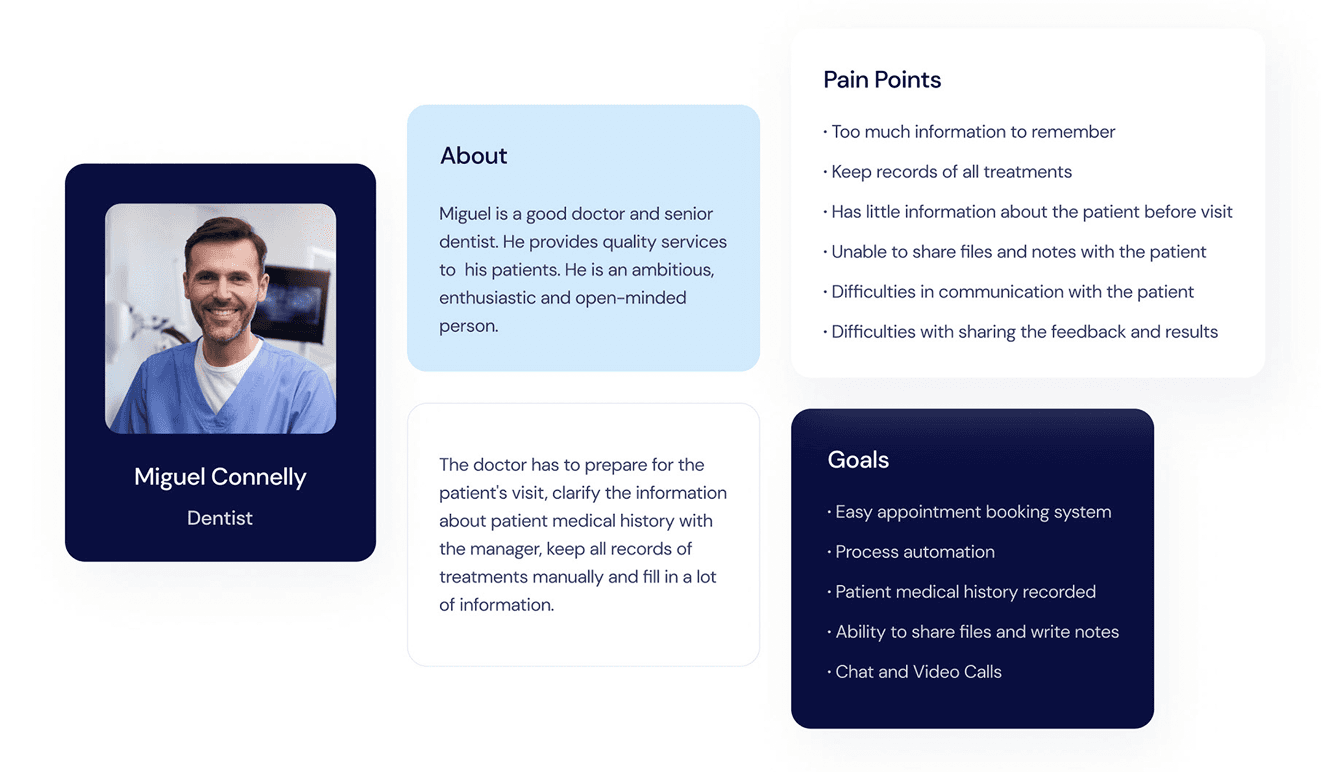 Miguel Connelly
Dentist

About

Miguel is a good doctor and senior dentist. He provides quality services to his patients. He is an ambitious, enthusiastic and open-minded person.

The doctor has to prepare for the patient's visit, clarify the information about patient medical history with the manager, keep all records of treatments manually and fill in a lot of information.

Pain Points

· Too much information to remember
· Keep records of all treatments
· Has little information about the patient before visit
· Unable to share files and notes with the patient
· Difficulties in communication with the patient
· Difficulties with sharing the feedback and results

Goals

· Easy appointment booking system
· Process automation
· Patient medical history recorded
· Ability to share files and write notes
· Chat and Video Calls